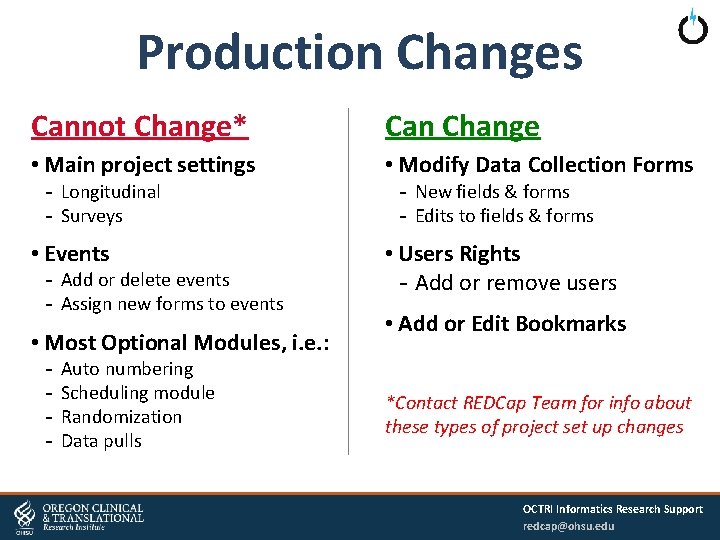 Production Changes

Cannot Change*

• Main project settings
- Longitudinal
- Surveys

• Events
- Add or delete events
- Assign new forms to events

• Most Optional Modules, i.e.:
- Auto numbering
- Scheduling module
- Randomization
- Data pulls

Can Change

• Modify Data Collection Forms
- New fields & forms
- Edits to fields & forms

• Users Rights
- Add or remove users

• Add or Edit Bookmarks

*Contact REDCap Team for info about these types of project set up changes

OHSU OREGON CLINICAL & TRANSLATIONAL Research Institute

OCTRI Informatics Research Support
redcap@ohsu.edu